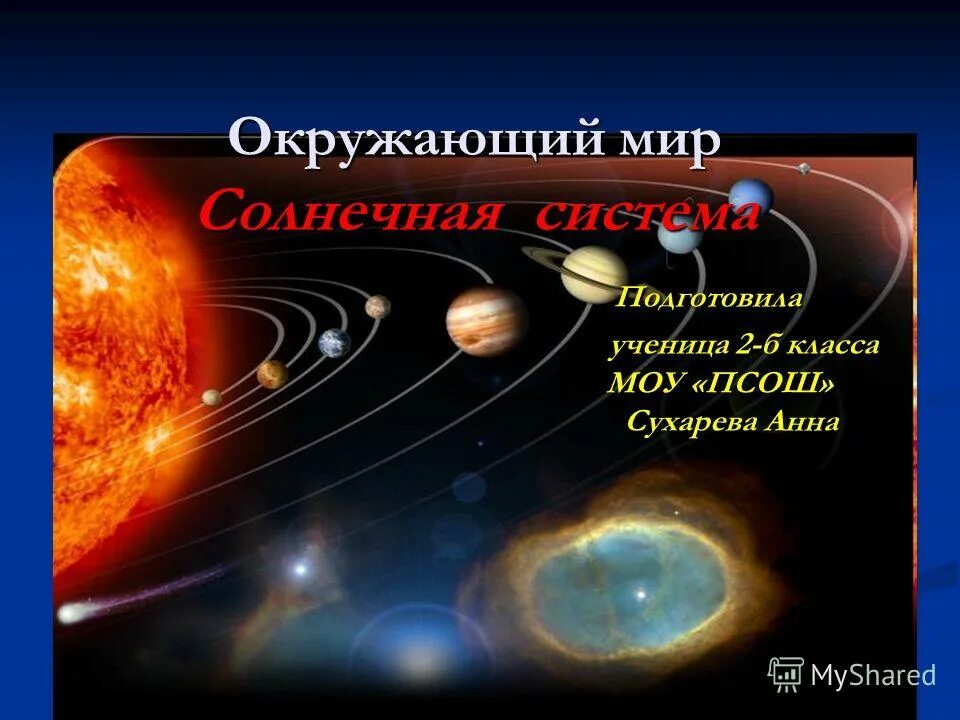 Окружающий мир

Солнечная система

Подготовила

ученица 2-б класса
МОУ «ПСОШ»
Сухарева Анна

MyShared